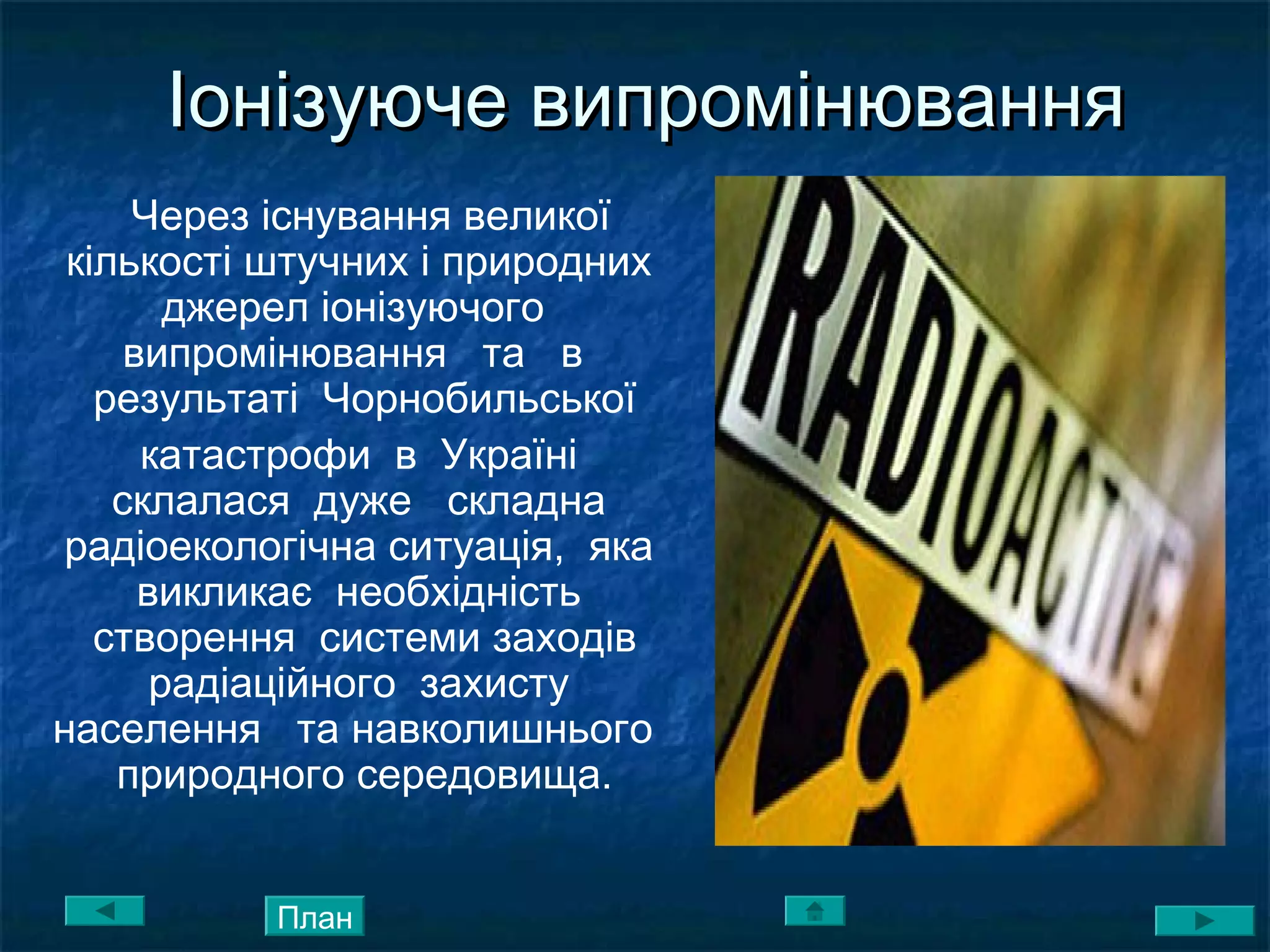 Іонізуюче випромінювання

Через існування великої кількості штучних і природних джерел іонізуючого випромінювання та в результаті Чорнобильської катастрофи в Україні склалася дуже складна радіоекологічна ситуація, яка викликає необхідність створення системи заходів радіаційного захисту населення та навколишнього природного середовища.

RADIOACTIVE

План